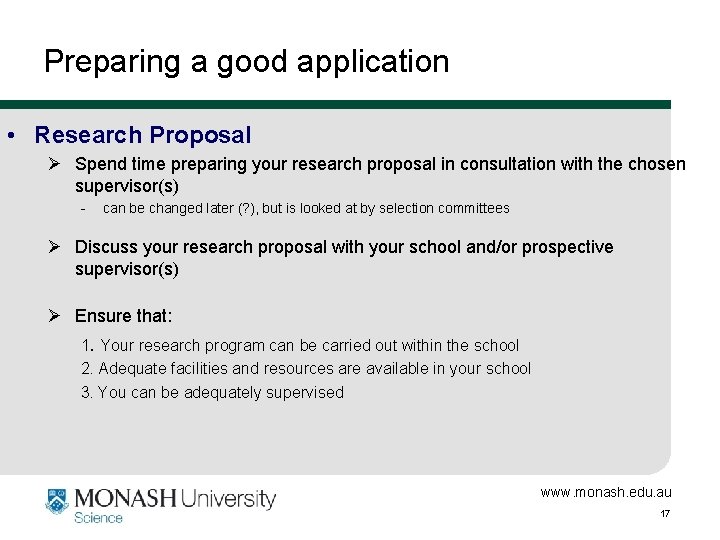 Preparing a good application

• Research Proposal

➢ Spend time preparing your research proposal in consultation with the chosen supervisor(s)

- can be changed later (?), but is looked at by selection committees

➢ Discuss your research proposal with your school and/or prospective supervisor(s)

➢ Ensure that:

1. Your research program can be carried out within the school
2. Adequate facilities and resources are available in your school
3. You can be adequately supervised

MONASH University
Science

www.monash.edu.au

17